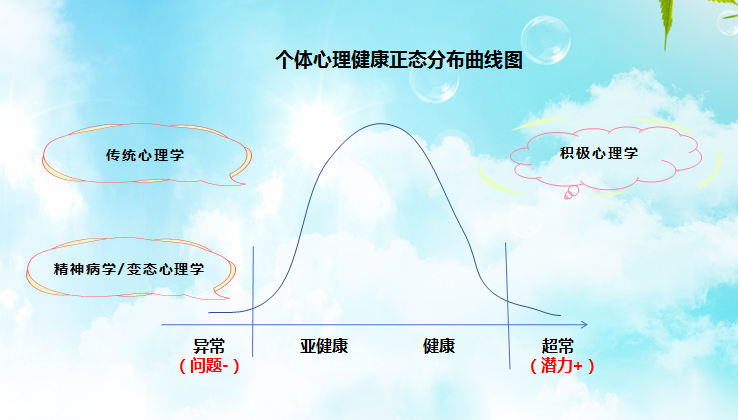 个体心理健康正态分布曲线图

传统心理学

积极心理学

精神病学/变态心理学

异常
（问题-）

亚健康

健康

超常
（潜力+）